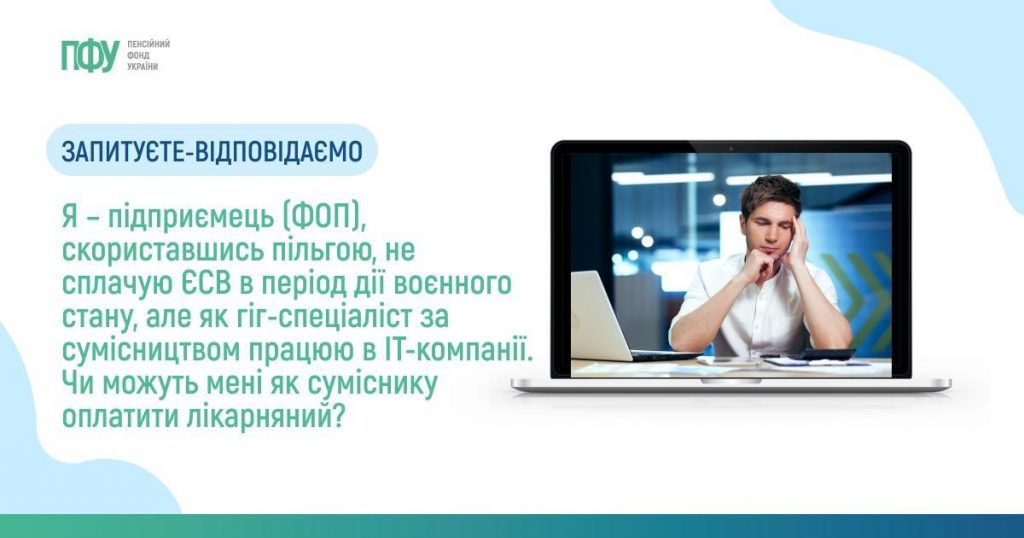 ПФУ ПЕНСІЙНИЙ ФОНД УКРАЇНИ

ЗАПИТУЄТЕ-ВІДПОВІДАЄМО

Я – підприємець (ФОП), скориставшись пільгою, не сплачую ЄСВ в період дії воєнного стану, але як гіг-спеціаліст за сумісництвом працюю в ІТ-компанії. Чи можуть мені як суміснику оплатити лікарняний?